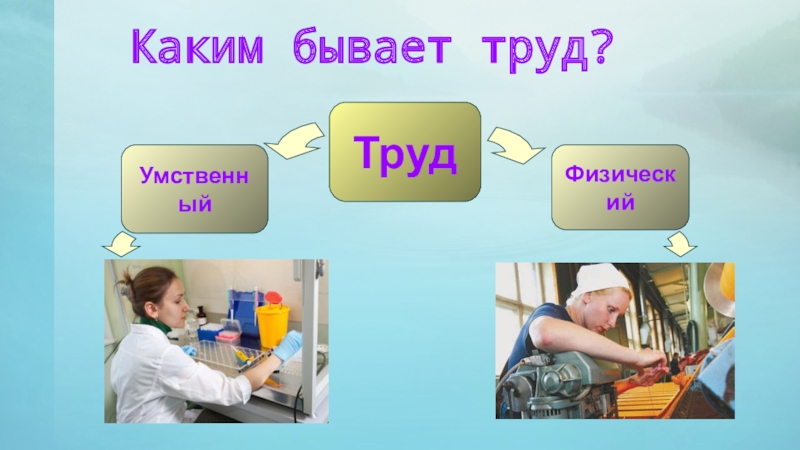 Каким бывает труд?

Труд

Умственный

Физический